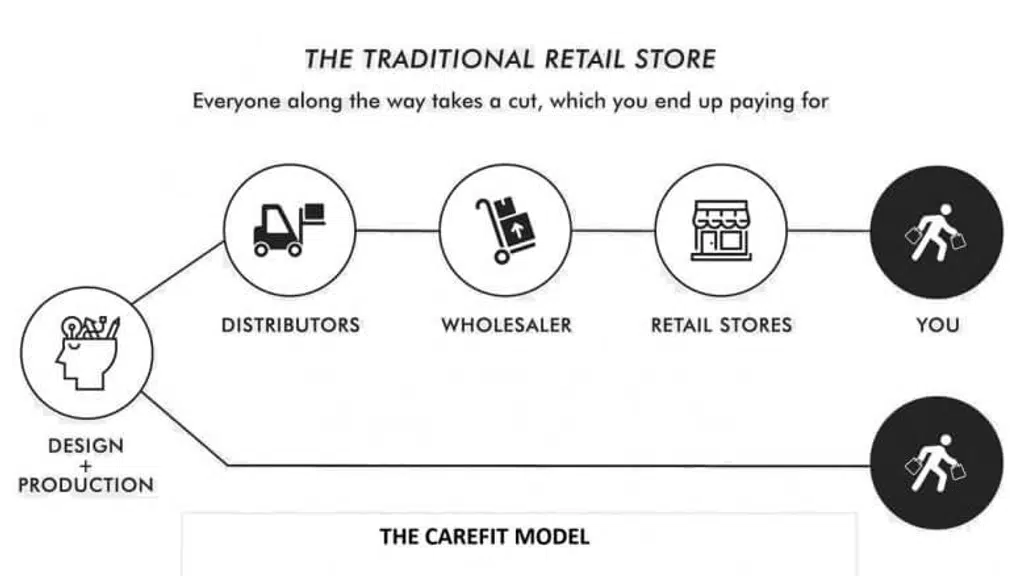 THE TRADITIONAL RETAIL STORE

Everyone along the way takes a cut, which you end up paying for

DISTRIBUTORS

WHOLESALER

RETAIL STORES

YOU

DESIGN
+
PRODUCTION

THE CAREFIT MODEL